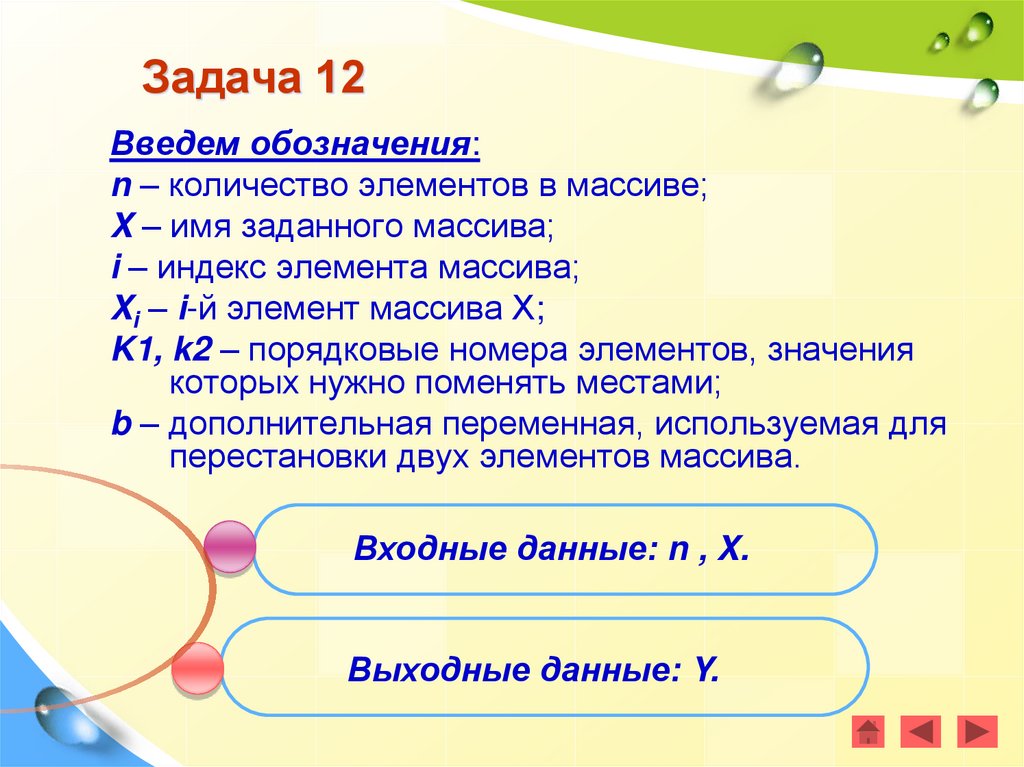 Задача 12

Введем обозначения:
n – количество элементов в массиве;
X – имя заданного массива;
i – индекс элемента массива;
$X_i$ – i-й элемент массива X;
K1, k2 – порядковые номера элементов, значения которых нужно поменять местами;
b – дополнительная переменная, используемая для перестановки двух элементов массива.

Входные данные: n , X.

Выходные данные: Y.